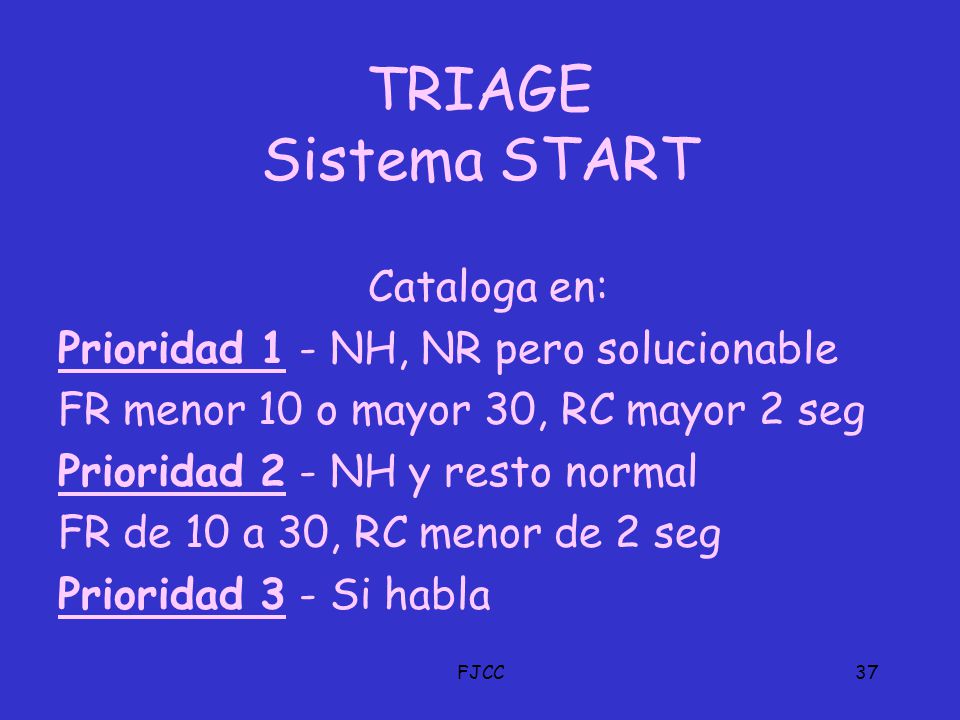 TRIAGE
Sistema START

Cataloga en:
Prioridad 1 - NH, NR pero solucionable
FR menor 10 o mayor 30, RC mayor 2 seg
Prioridad 2 - NH y resto normal
FR de 10 a 30, RC menor de 2 seg
Prioridad 3 - Si habla

FJCC

37